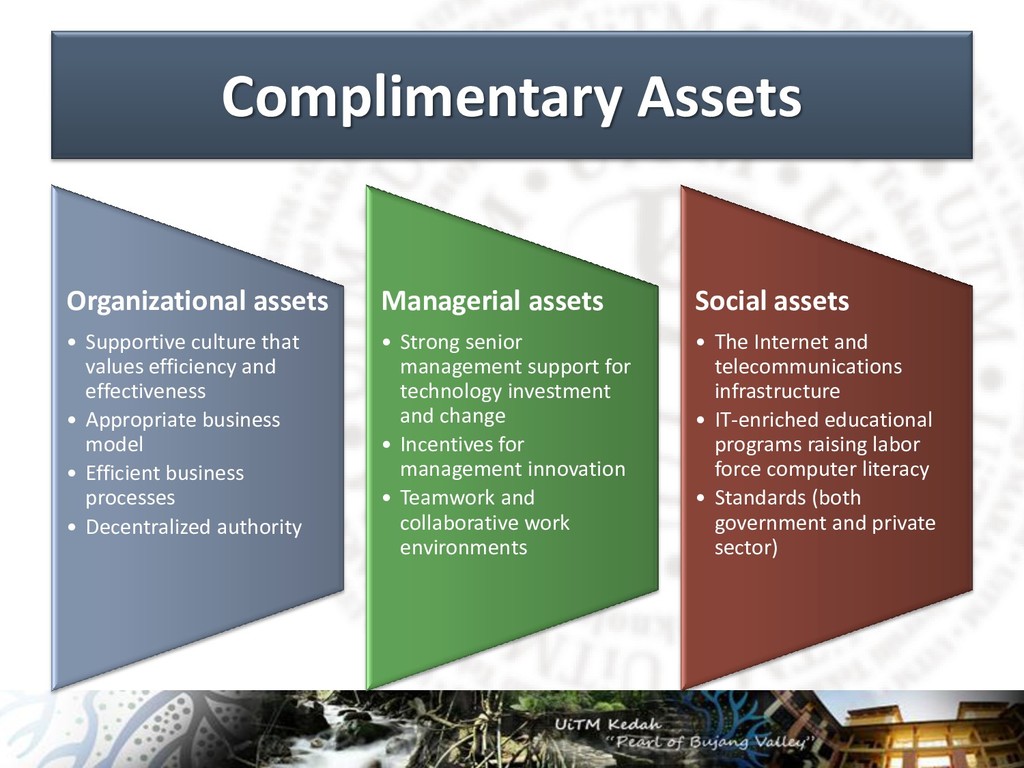 Complimentary Assets

Organizational assets
• Supportive culture that values efficiency and effectiveness
• Appropriate business model
• Efficient business processes
• Decentralized authority

Managerial assets
• Strong senior management support for technology investment and change
• Incentives for management innovation
• Teamwork and collaborative work environments

Social assets
• The Internet and telecommunications infrastructure
• IT-enriched educational programs raising labor force computer literacy
• Standards (both government and private sector)

UiTM Kedah
"Pearl of Bujang Valley"